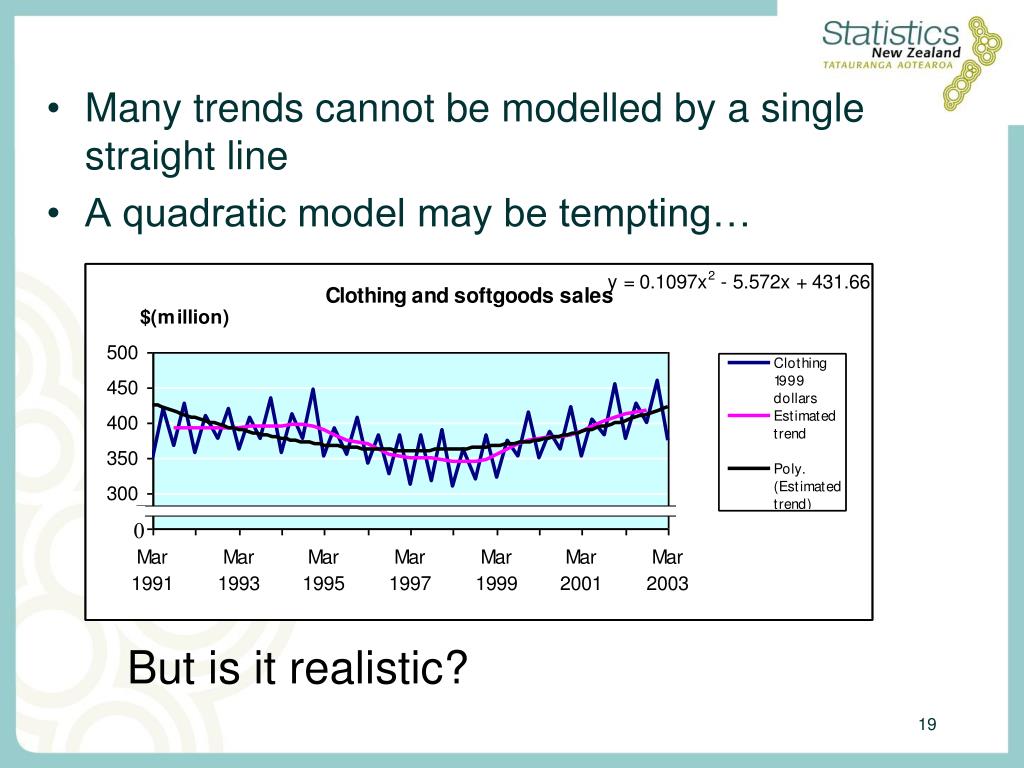 Statistics New Zealand
TATAURANGA AOTEAROA

• Many trends cannot be modelled by a single straight line
• A quadratic model may be tempting…

$y = 0.1097x^2 - 5.572x + 431.66$

Clothing and softgoods sales

$(million)

500
450
400
350
300
0

Mar 1991
Mar 1993
Mar 1995
Mar 1997
Mar 1999
Mar 2001
Mar 2003

Clothing 1999 dollars
Estimated trend
Poly. (Estimated trend)

But is it realistic?

19